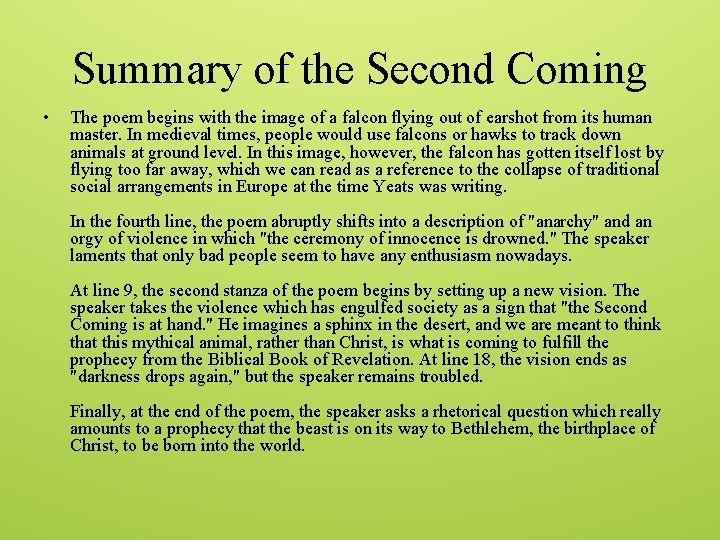 Summary of the Second Coming

• The poem begins with the image of a falcon flying out of earshot from its human master. In medieval times, people would use falcons or hawks to track down animals at ground level. In this image, however, the falcon has gotten itself lost by flying too far away, which we can read as a reference to the collapse of traditional social arrangements in Europe at the time Yeats was writing.

In the fourth line, the poem abruptly shifts into a description of "anarchy" and an orgy of violence in which "the ceremony of innocence is drowned." The speaker laments that only bad people seem to have any enthusiasm nowadays.

At line 9, the second stanza of the poem begins by setting up a new vision. The speaker takes the violence which has engulfed society as a sign that "the Second Coming is at hand." He imagines a sphinx in the desert, and we are meant to think that this mythical animal, rather than Christ, is what is coming to fulfill the prophecy from the Biblical Book of Revelation. At line 18, the vision ends as "darkness drops again," but the speaker remains troubled.

Finally, at the end of the poem, the speaker asks a rhetorical question which really amounts to a prophecy that the beast is on its way to Bethlehem, the birthplace of Christ, to be born into the world.